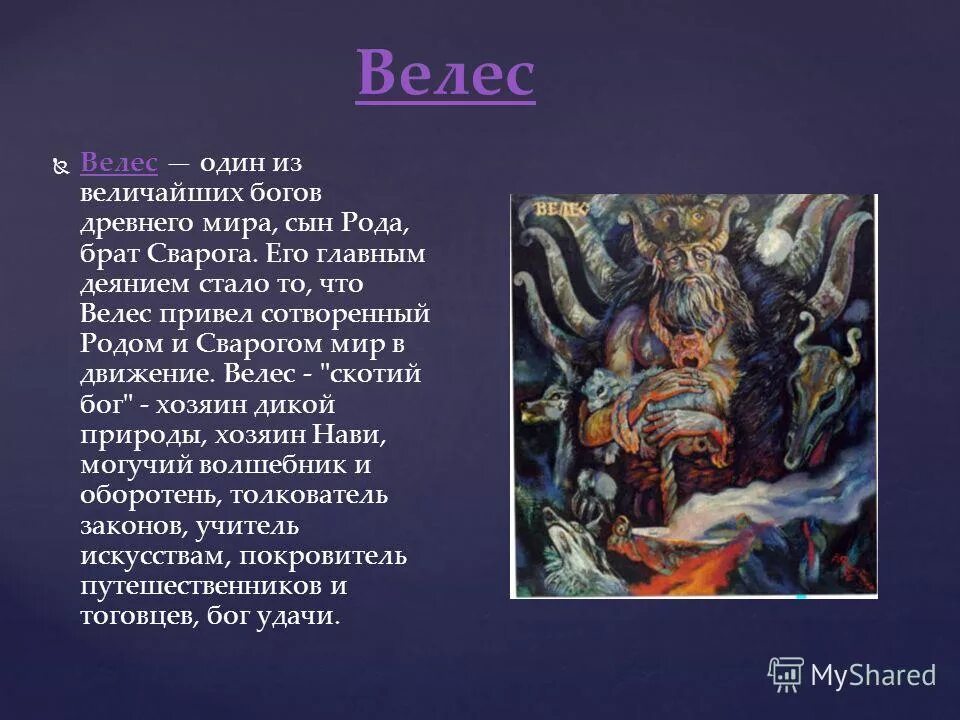 Велес

Велес — один из величайших богов древнего мира, сын Рода, брат Сварога. Его главным деянием стало то, что Велес привел сотворенный Родом и Сварогом мир в движение. Велес - "скотий бог" - хозяин дикой природы, хозяин Нави, могучий волшебник и оборотень, толкователь законов, учитель искусствам, покровитель путешественников и тоговцев, бог удачи.

ВЕЛЕС

MyShared